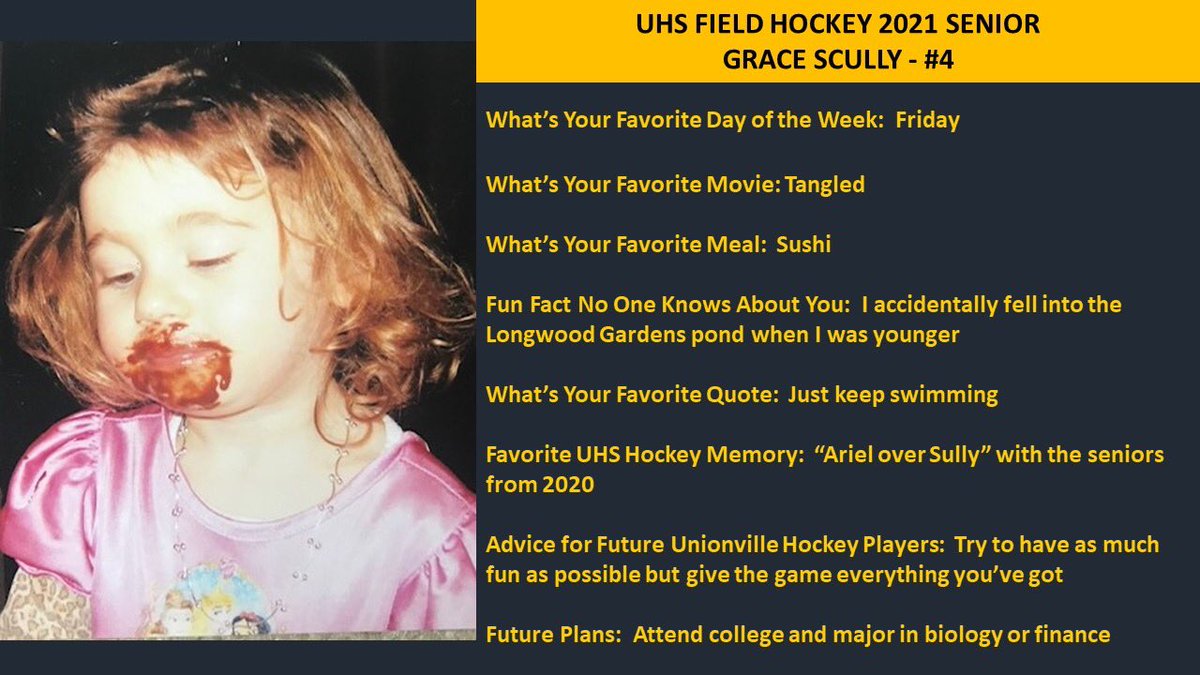 UHS FIELD HOCKEY 2021 SENIOR
GRACE SCULLY - #4

What's Your Favorite Day of the Week: Friday

What's Your Favorite Movie: Tangled

What's Your Favorite Meal: Sushi

Fun Fact No One Knows About You: I accidentally fell into the Longwood Gardens pond when I was younger

What's Your Favorite Quote: Just keep swimming

Favorite UHS Hockey Memory: "Ariel over Sully" with the seniors from 2020

Advice for Future Unionville Hockey Players: Try to have as much fun as possible but give the game everything you've got

Future Plans: Attend college and major in biology or finance